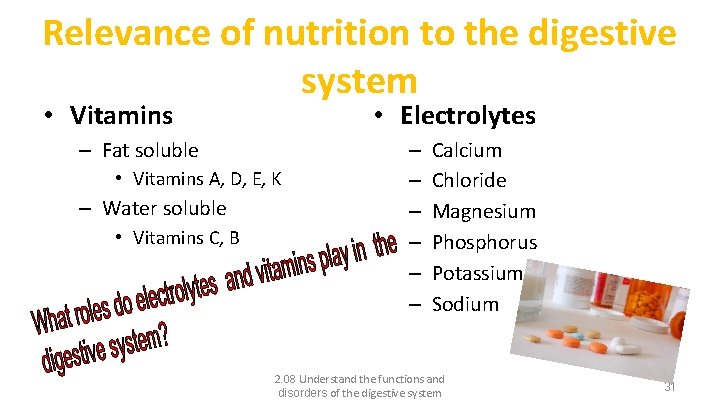 Relevance of nutrition to the digestive system

• Vitamins
– Fat soluble
• Vitamins A, D, E, K
– Water soluble
• Vitamins C, B

• Electrolytes
– Calcium
– Chloride
– Magnesium
– Phosphorus
– Potassium
– Sodium

What roles do electrolytes and vitamins play in the digestive system?

2.08 Understand the functions and disorders of the digestive system

31